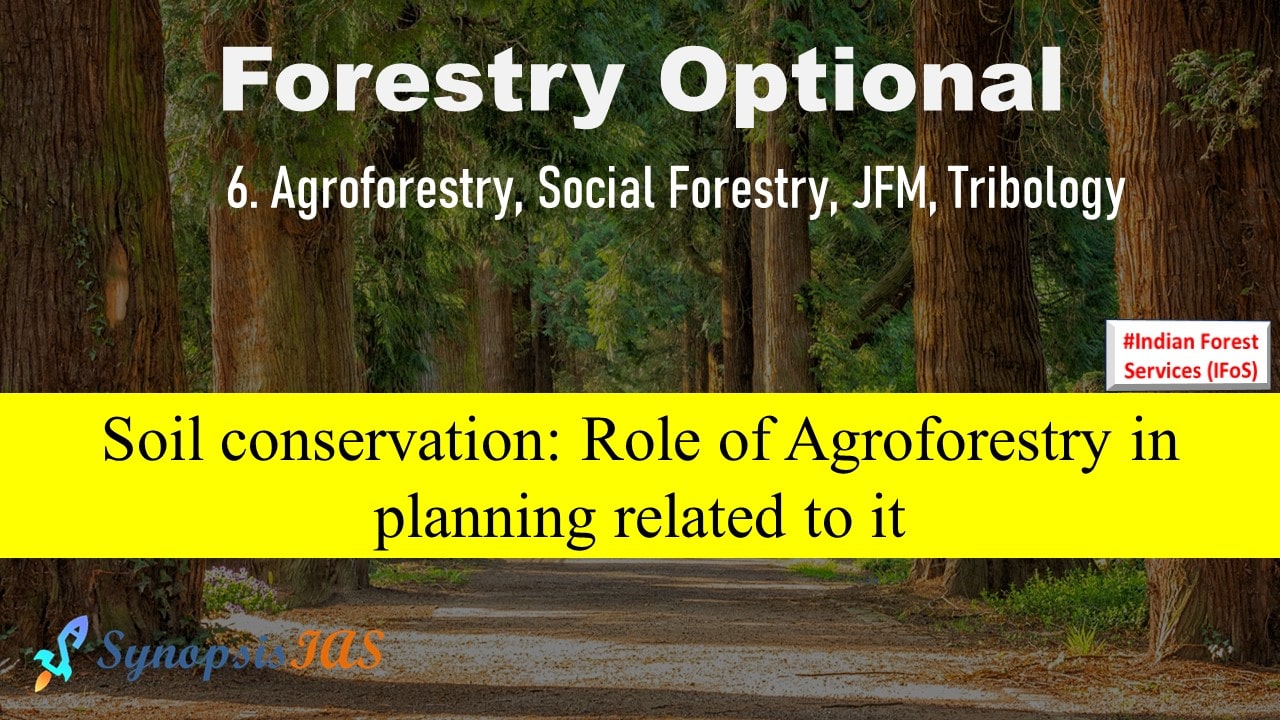 Forestry Optional

6. Agroforestry, Social Forestry, JFM, Tribology

#Indian Forest Services (IFoS)

Soil conservation: Role of Agroforestry in planning related to it

SynopsisIAS